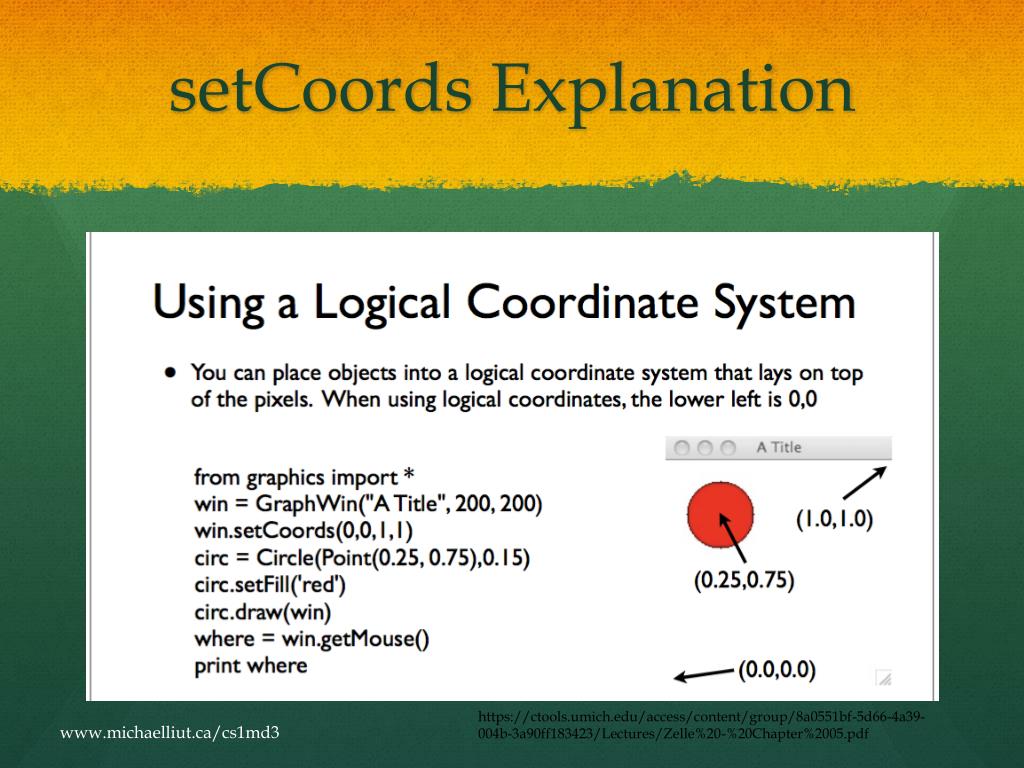 setCoords Explanation

Using a Logical Coordinate System

• You can place objects into a logical coordinate system that lays on top of the pixels. When using logical coordinates, the lower left is 0,0

from graphics import *
win = GraphWin("A Title", 200, 200)
win.setCoords(0,0,1,1)
circ = Circle(Point(0.25, 0.75),0.15)
circ.setFill('red')
circ.draw(win)
where = win.getMouse()
print where

A Title

(1.0,1.0)

(0.25,0.75)

(0.0,0.0)

www.michaelliut.ca/cs1md3

https://ctools.umich.edu/access/content/group/8a0551bf-5d66-4a39-004b-3a90ff183423/Lectures/Zelle%20-%20Chapter%2005.pdf